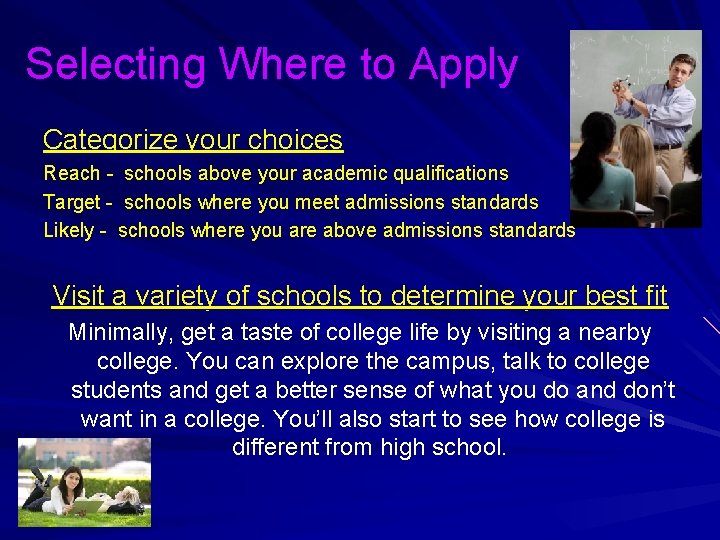 Selecting Where to Apply

Categorize your choices

Reach - schools above your academic qualifications
Target - schools where you meet admissions standards
Likely - schools where you are above admissions standards

Visit a variety of schools to determine your best fit

Minimally, get a taste of college life by visiting a nearby college. You can explore the campus, talk to college students and get a better sense of what you do and don't want in a college. You'll also start to see how college is different from high school.